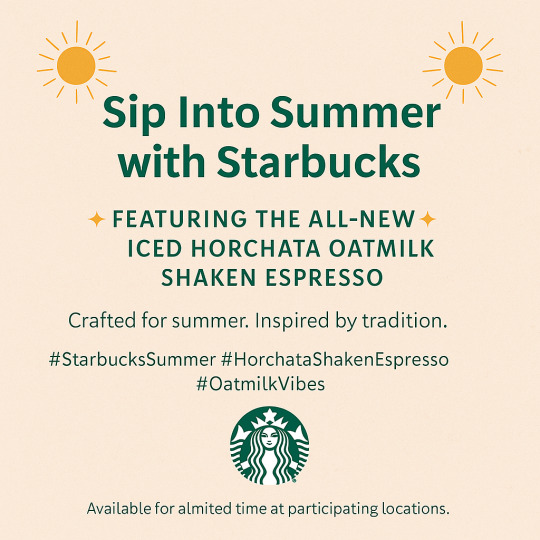 Sip Into Summer with Starbucks

FEATURING THE ALL-NEW ICED HORCHATA OATMILK SHAKEN ESPRESSO

Crafted for summer. Inspired by tradition.

#StarbucksSummer #HorchataShakenEspresso #OatmilkVibes

Available for almited time at participating locations.